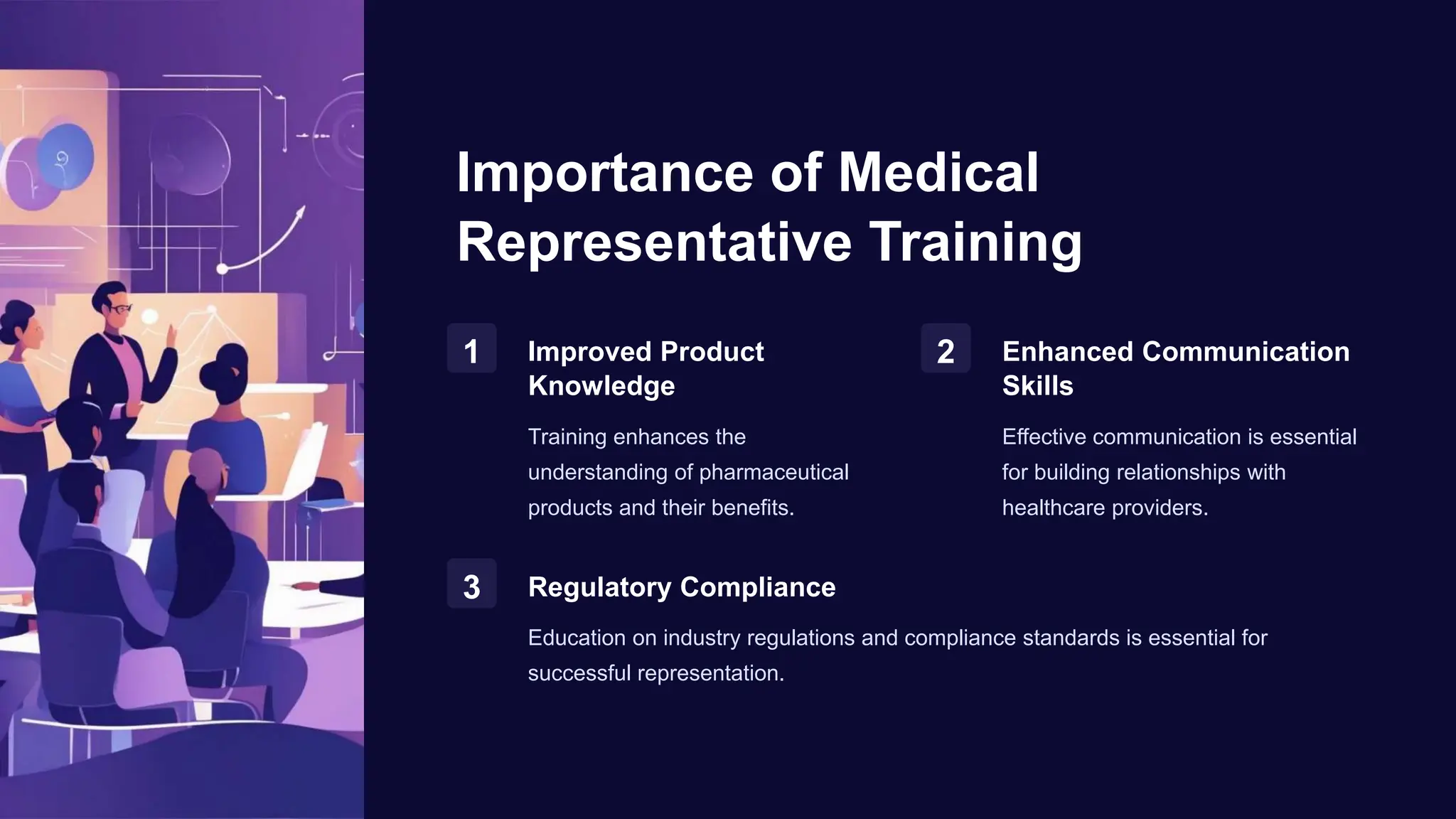 Importance of Medical Representative Training

1

Improved Product Knowledge

Training enhances the understanding of pharmaceutical products and their benefits.

2

Enhanced Communication Skills

Effective communication is essential for building relationships with healthcare providers.

3

Regulatory Compliance

Education on industry regulations and compliance standards is essential for successful representation.